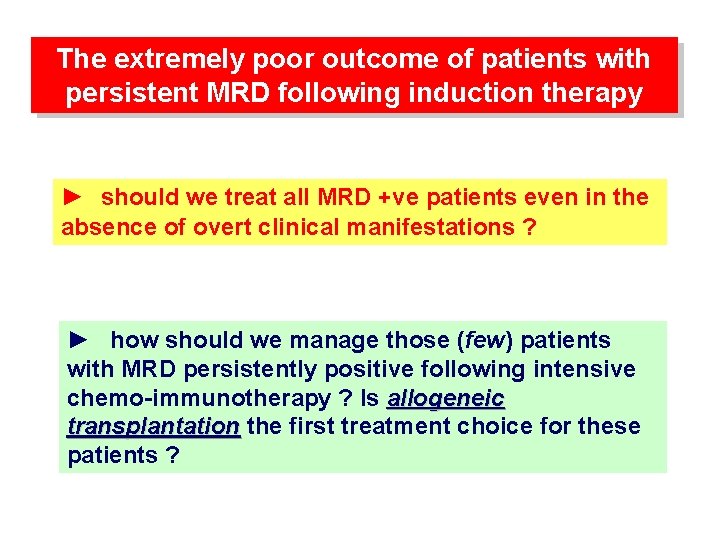 The extremely poor outcome of patients with persistent MRD following induction therapy

► should we treat all MRD +ve patients even in the absence of overt clinical manifestations ?

► how should we manage those (few) patients with MRD persistently positive following intensive chemo-immunotherapy ? Is allogeneic transplantation the first treatment choice for these patients ?